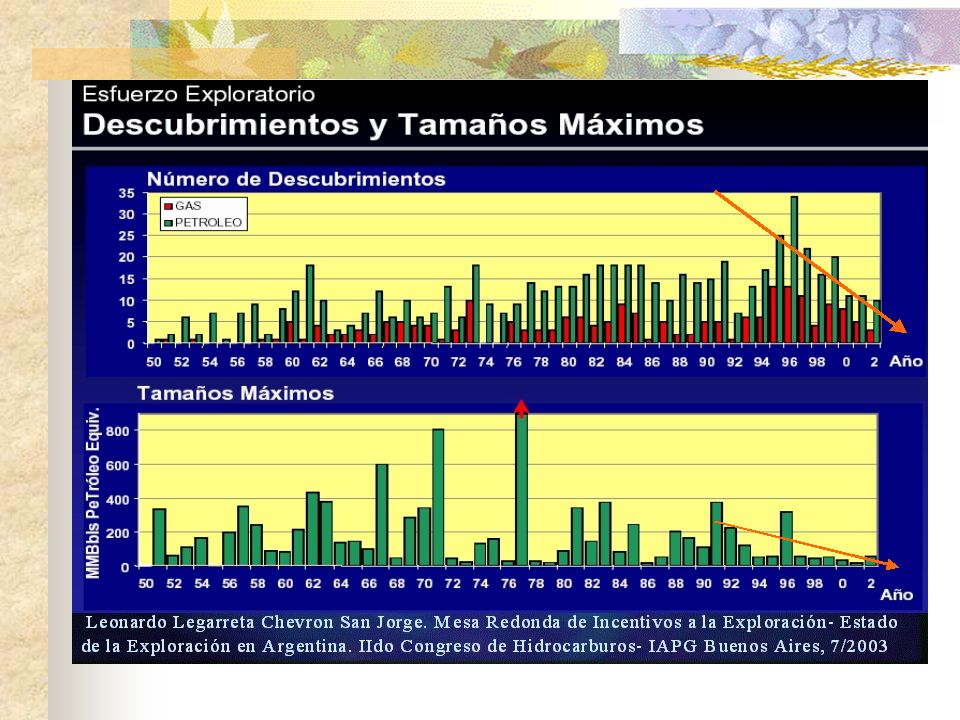 Esfuerzo Exploratorio
Descubrimientos y Tamaños Máximos

Número de Descubrimientos

GAS
PETROLEO

35
30
25
20
15
10
5
0

50 52 54 56 58 60 62 64 66 68 70 72 74 76 78 80 82 84 86 88 90 92 94 96 98 0 2 Año

Tamaños Máximos

MMBbls PeTróleo Equiv.

800
600
400
200
0

50 52 54 56 58 60 62 64 66 68 70 72 74 76 78 80 82 84 86 88 90 92 94 96 98 0 2 Año

Leonardo Legarreta Chevron San Jorge. Mesa Redonda de Incentivos a la Exploración- Estado de la Exploración en Argentina. IIdo Congreso de Hidrocarburos- IAPG Buenos Aires, 7/2003